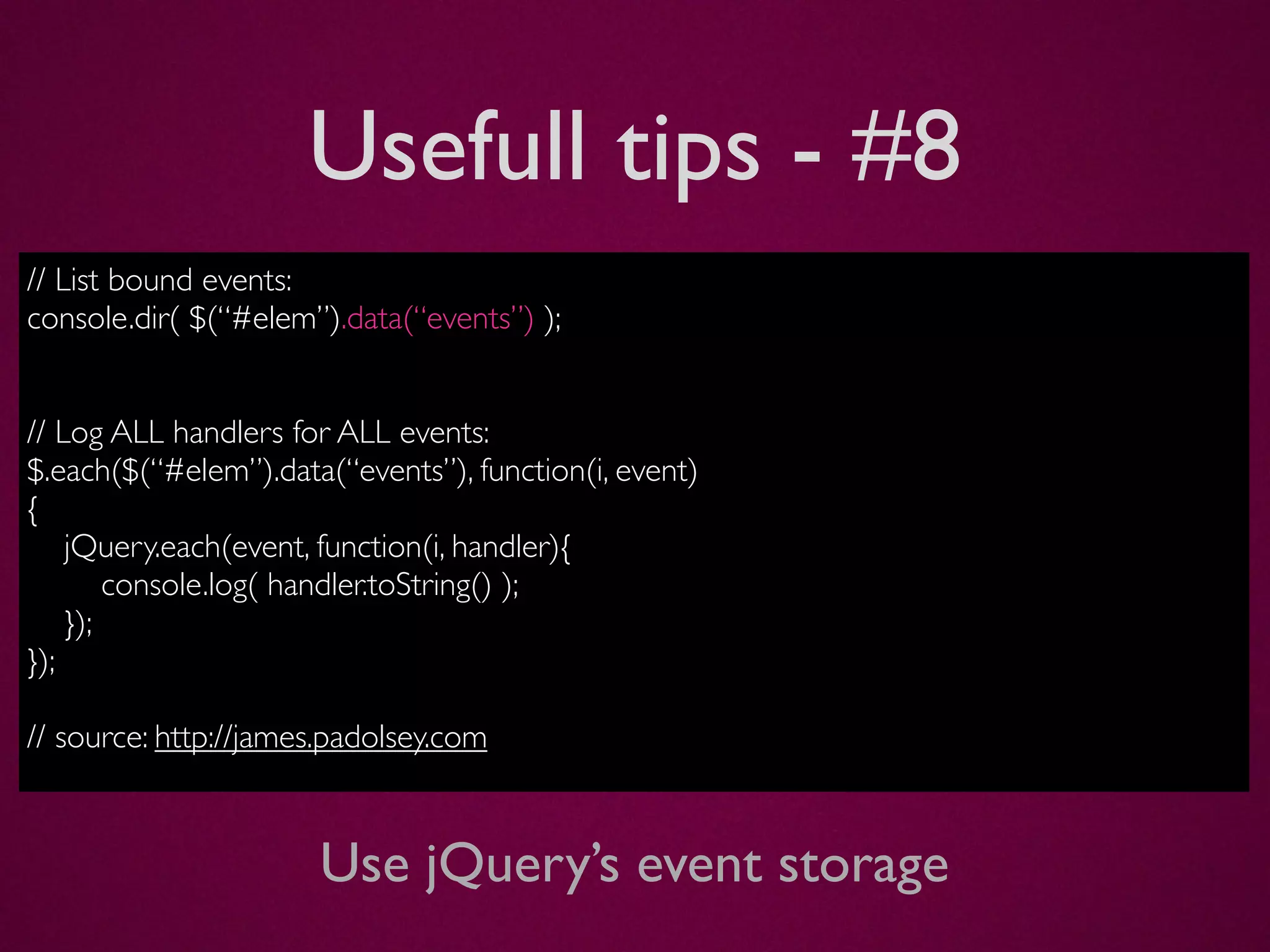 Usefull tips - #8

// List bound events:
console.dir( $(“#elem”).data(“events”) );

// Log ALL handlers for ALL events:
$.each($(“#elem”).data(“events”), function(i, event)
{
jQuery.each(event, function(i, handler){
console.log( handler.toString() );
});
});

// source: http://james.padolsey.com

Use jQuery’s event storage